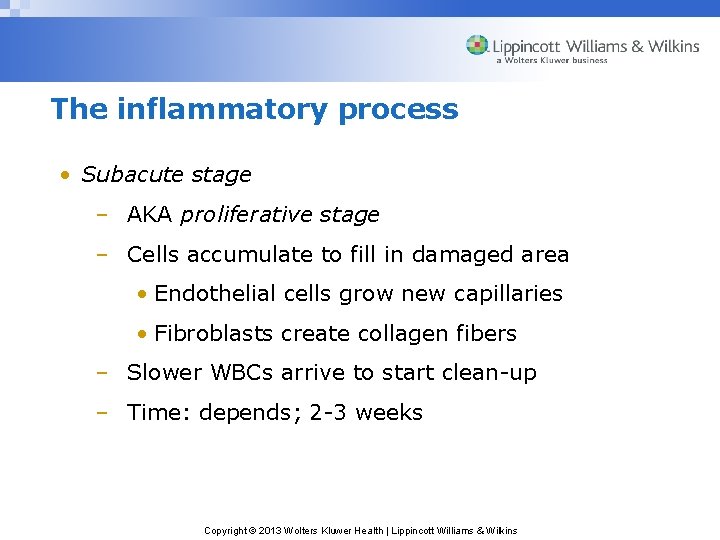 Lippincott Williams & Wilkins
a Wolters Kluwer business

The inflammatory process

• Subacute stage
– AKA proliferative stage
– Cells accumulate to fill in damaged area
• Endothelial cells grow new capillaries
• Fibroblasts create collagen fibers
– Slower WBCs arrive to start clean-up
– Time: depends; 2-3 weeks

Copyright © 2013 Wolters Kluwer Health | Lippincott Williams & Wilkins